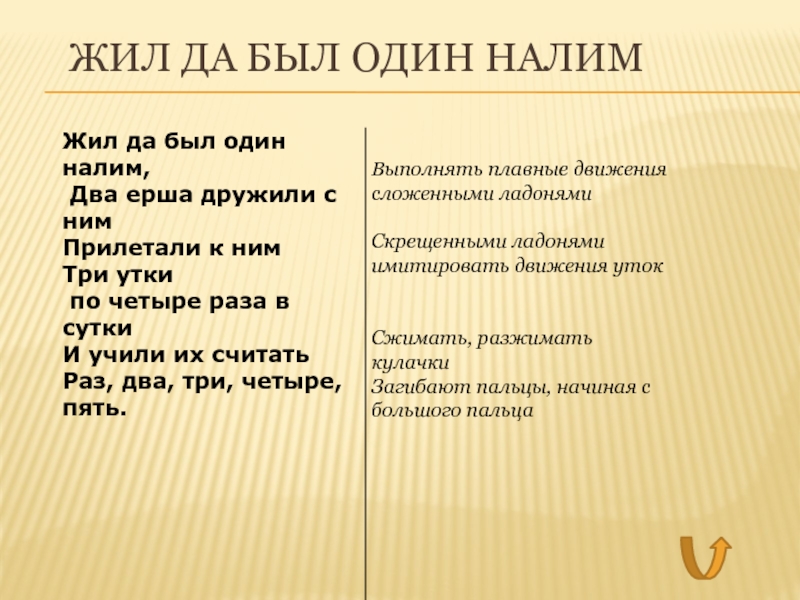 ЖИЛ ДА БЫЛ ОДИН НАЛИМ

Жил да был один налим,
Два ерша дружили с ним
Прилетали к ним
Три утки
по четыре раза в сутки
И учили их считать
Раз, два, три, четыре, пять.

Выполнять плавные движения сложенными ладонями

Скрещенными ладонями имитировать движения уток

Сжимать, разжимать кулачки
Загибают пальцы, начиная с большого пальца